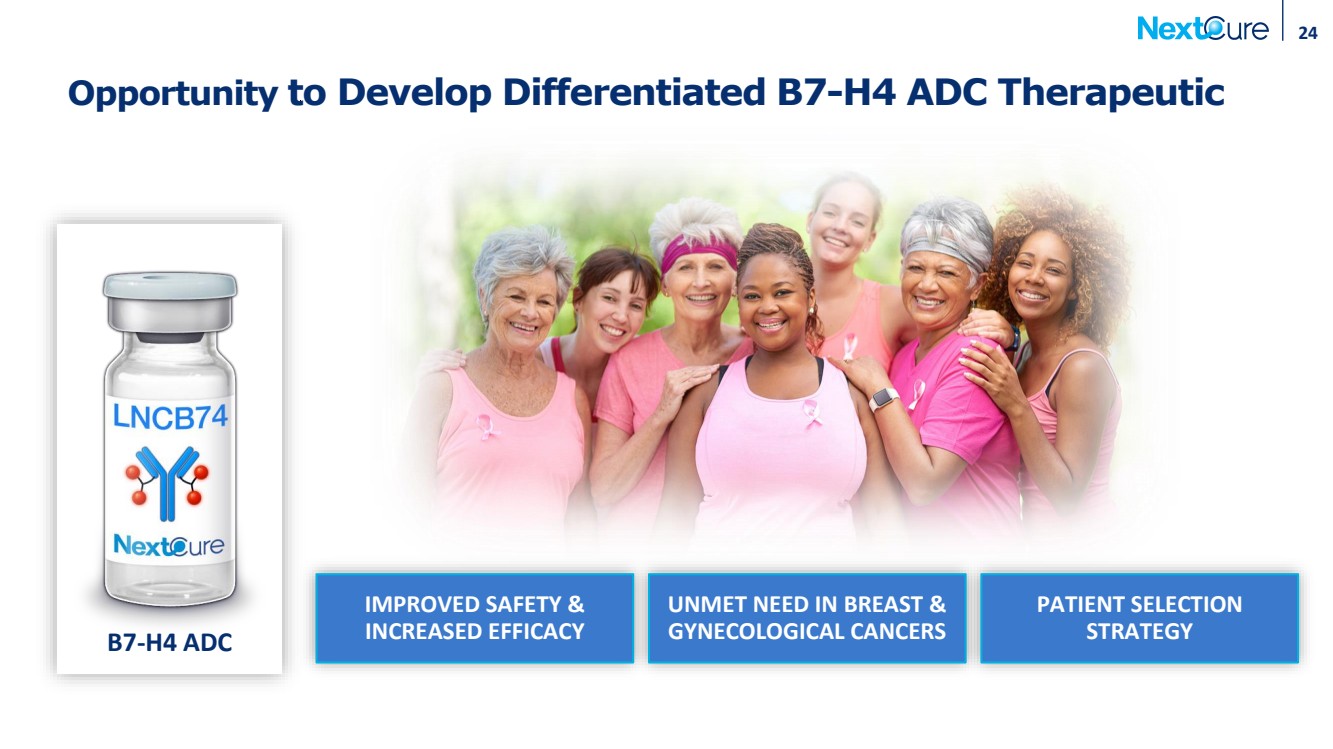 NextCure 24

Opportunity to Develop Differentiated B7-H4 ADC Therapeutic

LNCB74

NextCure

B7-H4 ADC

IMPROVED SAFETY & INCREASED EFFICACY

UNMET NEED IN BREAST & GYNECOLOGICAL CANCERS

PATIENT SELECTION STRATEGY